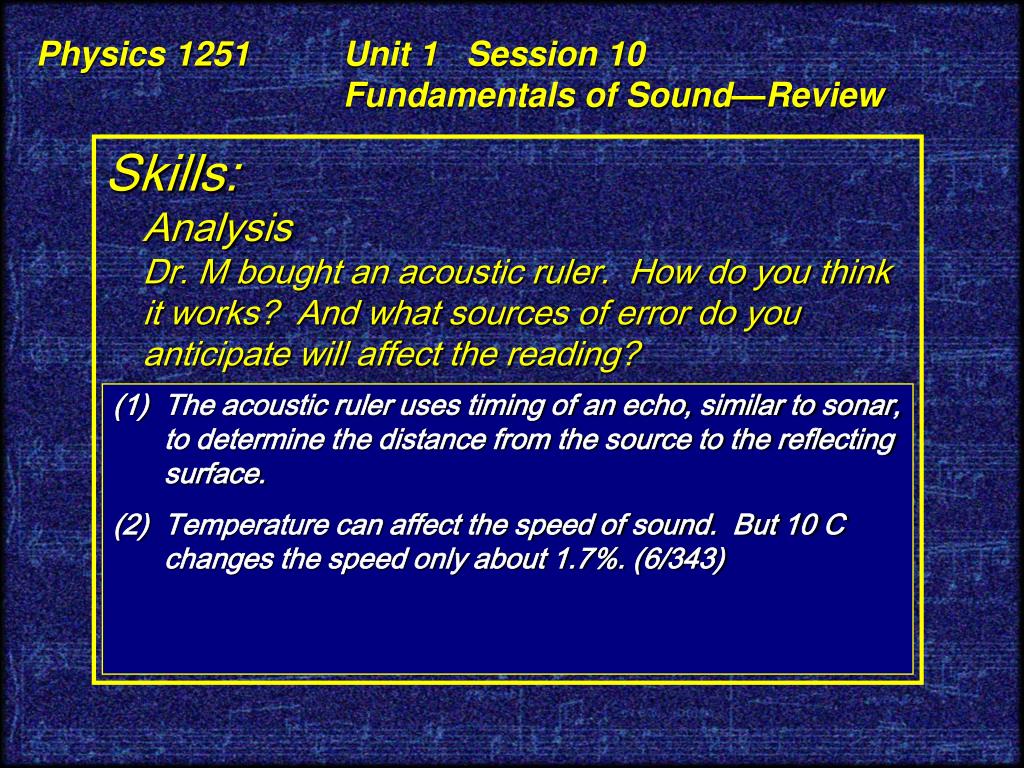 Physics 1251 Unit 1 Session 10
Fundamentals of Sound—Review

Skills:
Analysis
Dr. M bought an acoustic ruler. How do you think it works? And what sources of error do you anticipate will affect the reading?

(1) The acoustic ruler uses timing of an echo, similar to sonar, to determine the distance from the source to the reflecting surface.

(2) Temperature can affect the speed of sound. But 10 C changes the speed only about 1.7%. (6/343)